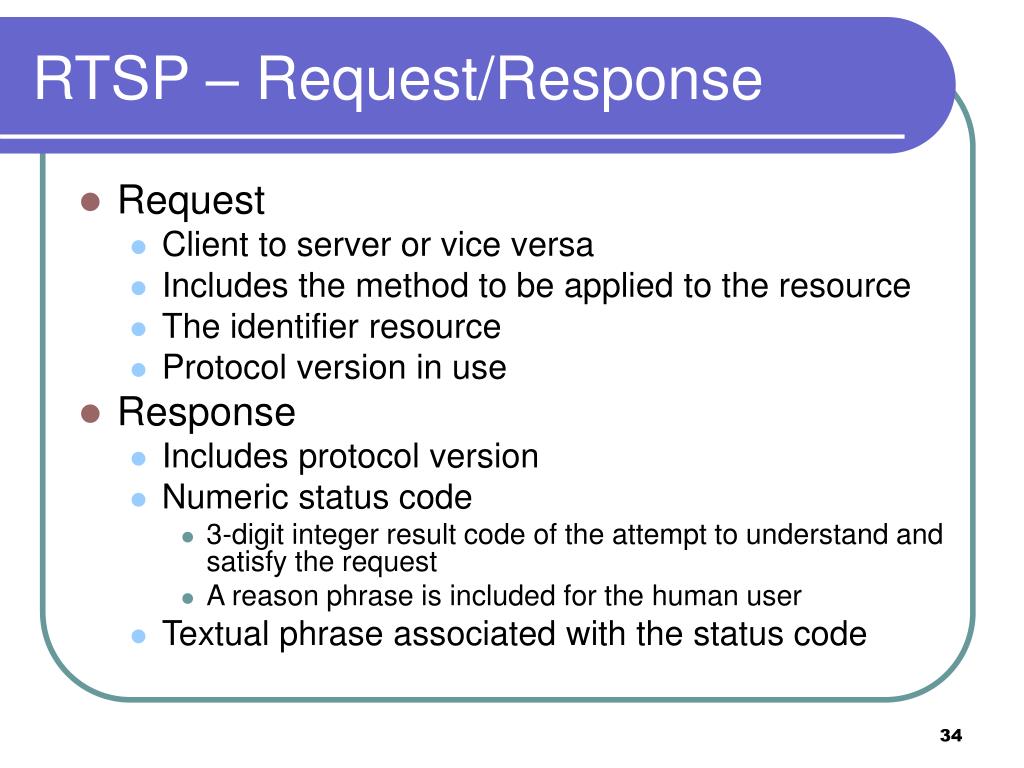 RTSP – Request/Response

- Request
  - Client to server or vice versa
  - Includes the method to be applied to the resource
  - The identifier resource
  - Protocol version in use
- Response
  - Includes protocol version
  - Numeric status code
    - 3-digit integer result code of the attempt to understand and satisfy the request
    - A reason phrase is included for the human user
  - Textual phrase associated with the status code

34